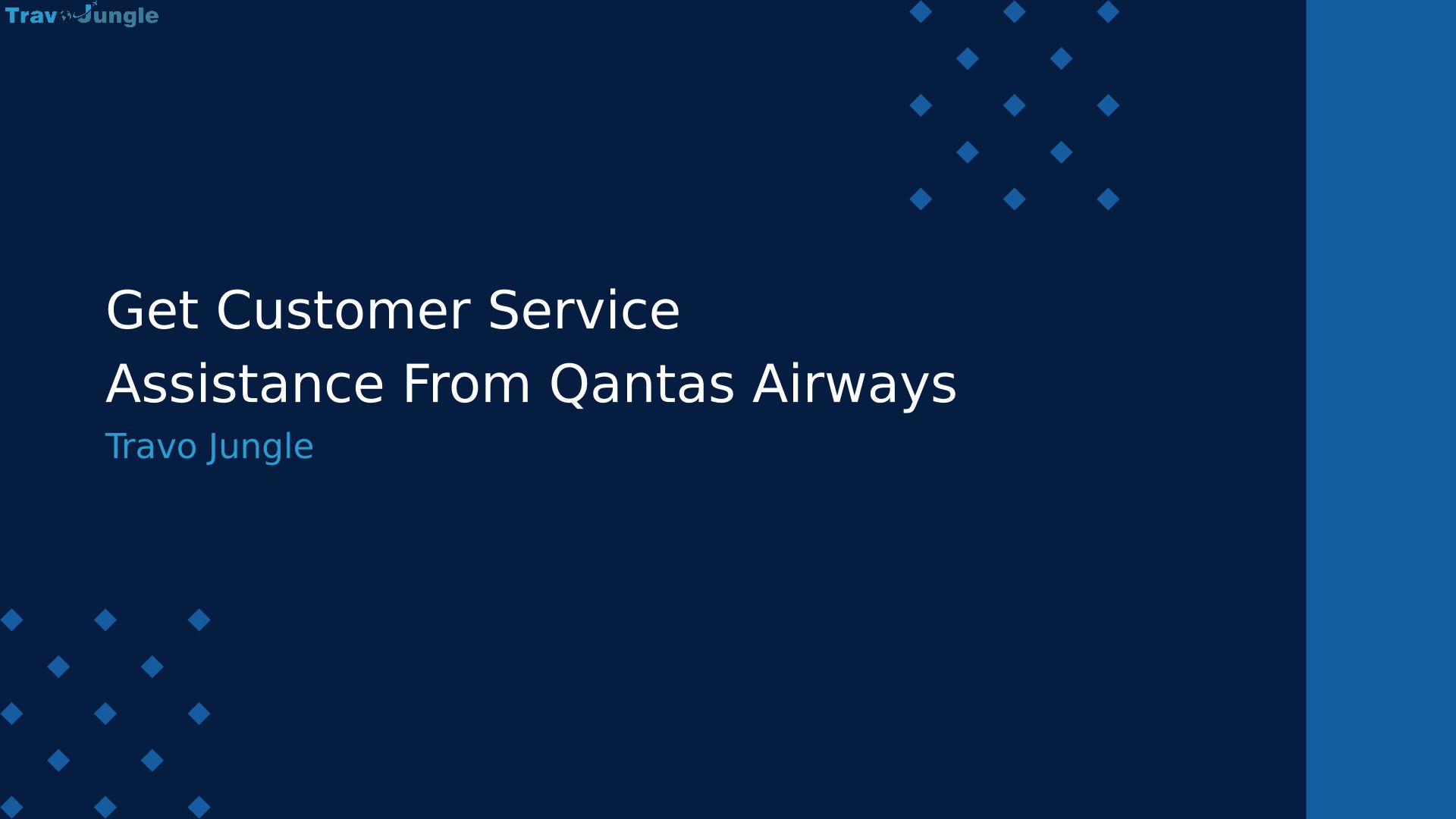 TravoJungle

Get Customer Service Assistance From Qantas Airways

Travo Jungle